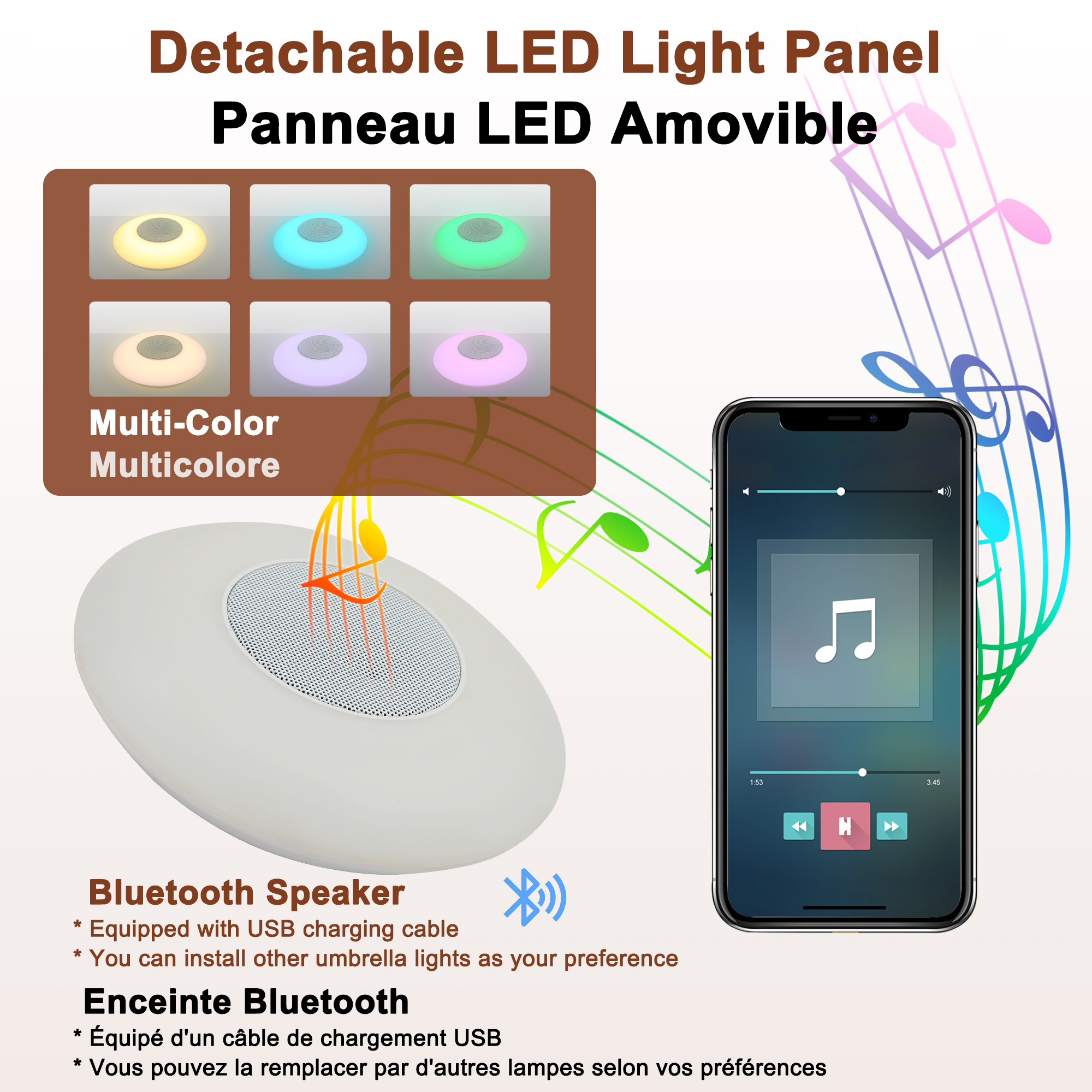 Detachable LED Light Panel
Panneau LED Amovible

Multi-Color
Multicolore

1:53
3.45

Bluetooth Speaker
* Equipped with USB charging cable
* You can install other umbrella lights as your preference

Enceinte Bluetooth
* Équipé d'un câble de chargement USB
* Vous pouvez la remplacer par d'autres lampes selon vos préférences